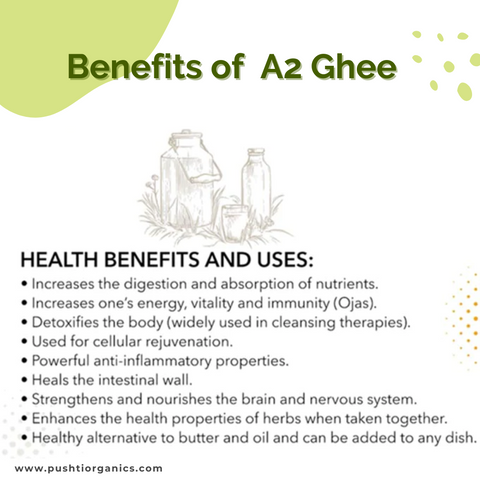 Benefits of A2 Ghee

HEALTH BENEFITS AND USES:
• Increases the digestion and absorption of nutrients.
• Increases one's energy, vitality and immunity (Ojas).
• Detoxifies the body (widely used in cleansing therapies).
• Used for cellular rejuvenation.
• Powerful anti-inflammatory properties.
• Heals the intestinal wall.
• Strengthens and nourishes the brain and nervous system.
• Enhances the health properties of herbs when taken together.
• Healthy alternative to butter and oil and can be added to any dish.

www.pushtiorganics.com